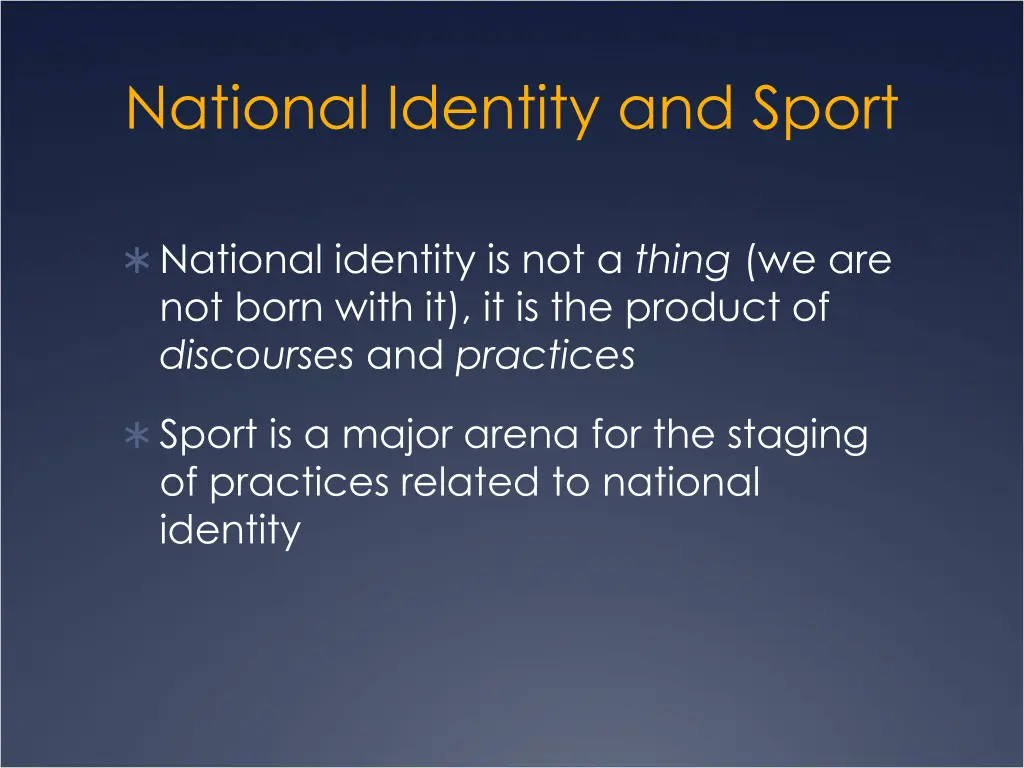 National Identity and Sport

∗ National identity is not a thing (we are not born with it), it is the product of discourses and practices

∗ Sport is a major arena for the staging of practices related to national identity